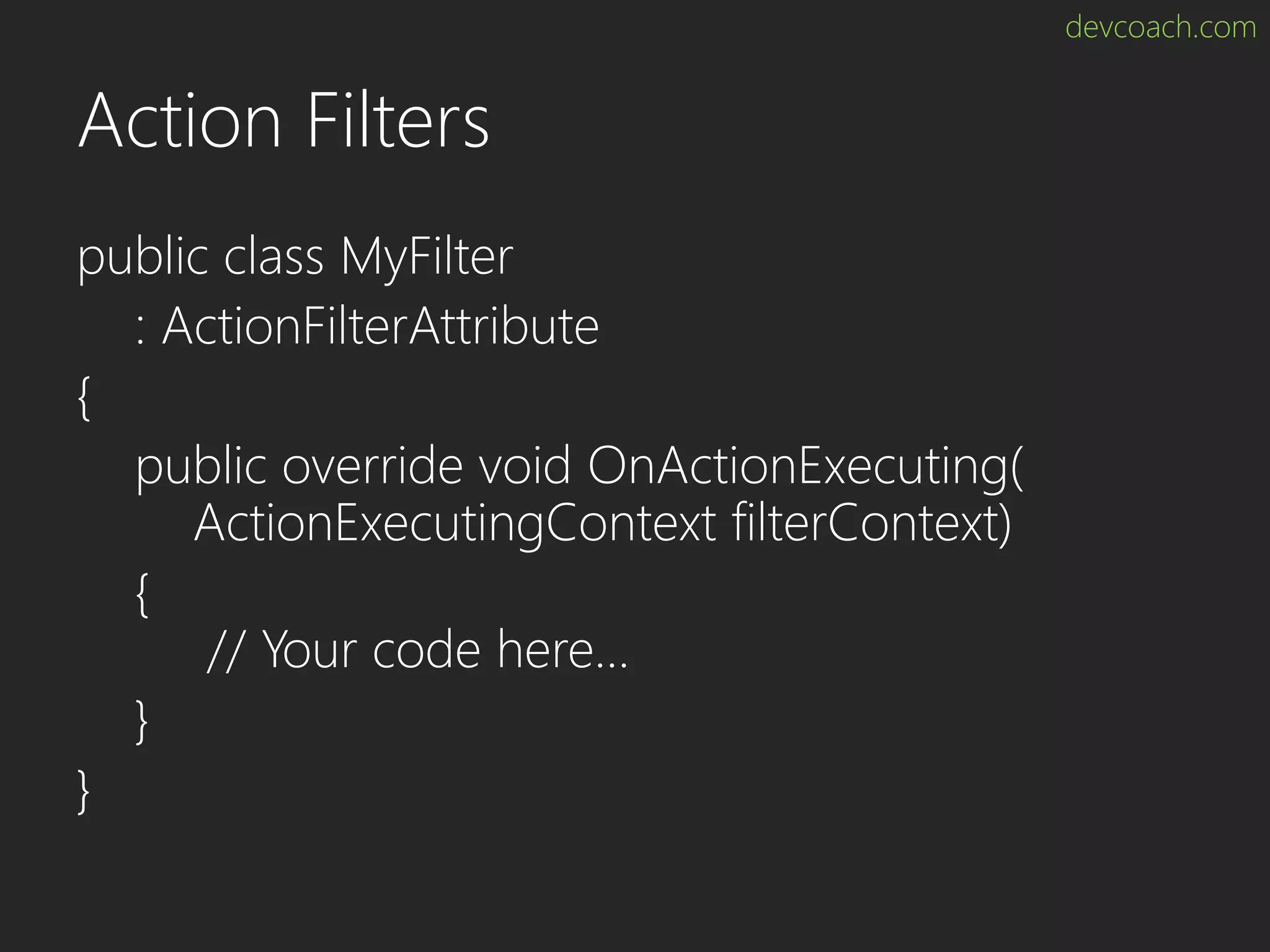 devcoach.com

Action Filters

public class MyFilter
    : ActionFilterAttribute
{
    public override void OnActionExecuting(
        ActionExecutingContext filterContext)
    {
        // Your code here...
    }
}